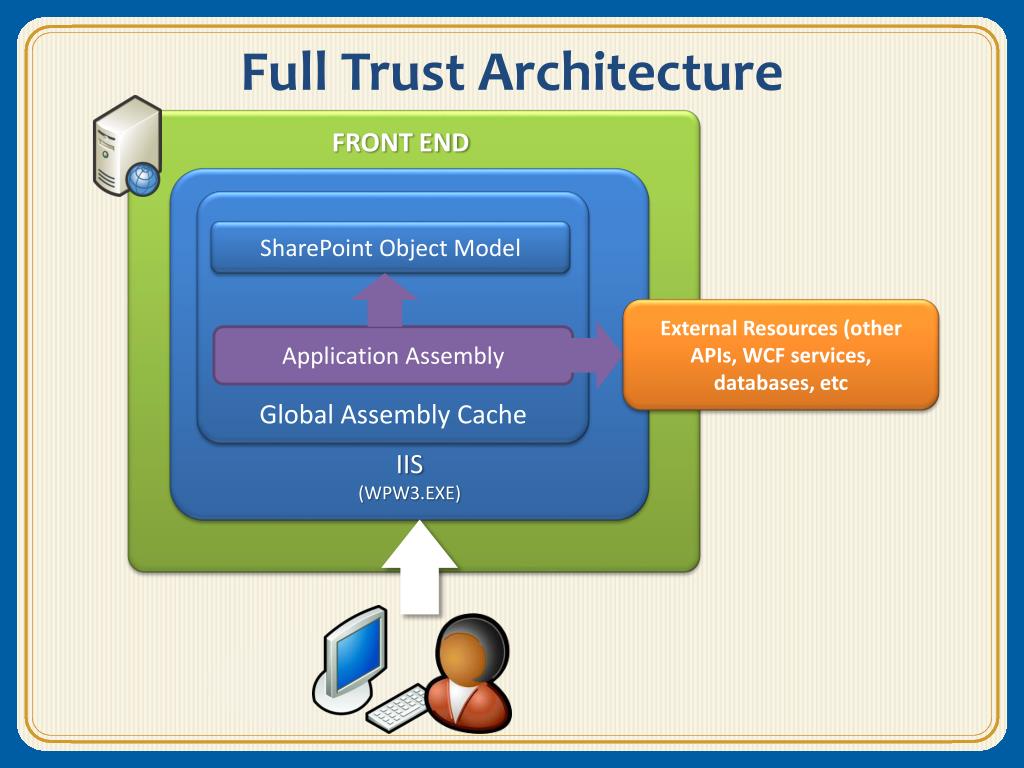 Full Trust Architecture

FRONT END

SharePoint Object Model

Application Assembly

Global Assembly Cache

IIS
(WPW3.EXE)

External Resources (other APIs, WCF services, databases, etc